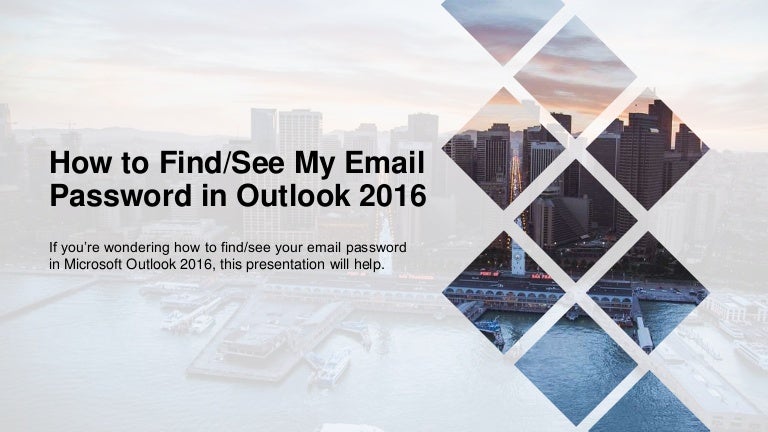 How to Find/See My Email Password in Outlook 2016

If you're wondering how to find/see your email password in Microsoft Outlook 2016, this presentation will help.